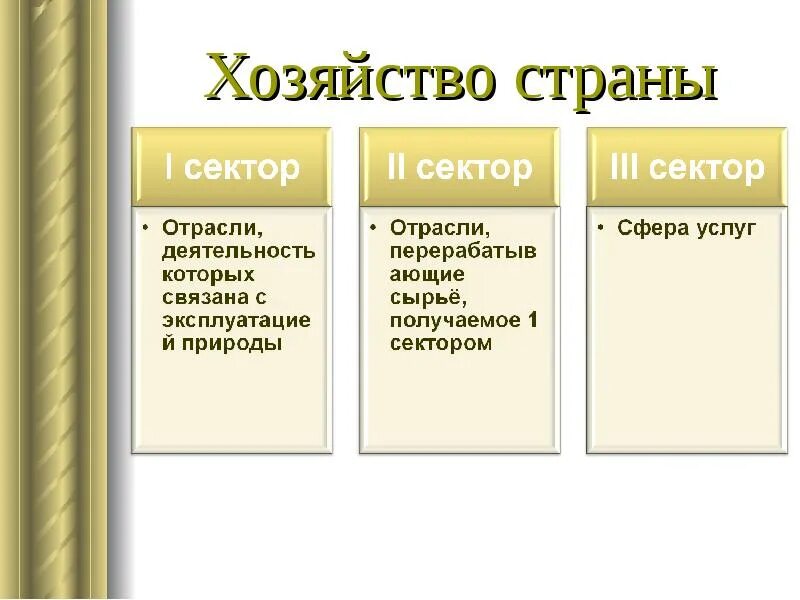 Хозяйство страны

I сектор

• Отрасли, деятельность которых связана с эксплуатацией природы

II сектор

• Отрасли, перерабатывающие сырьё, получаемое 1 сектором

III сектор

• Сфера услуг